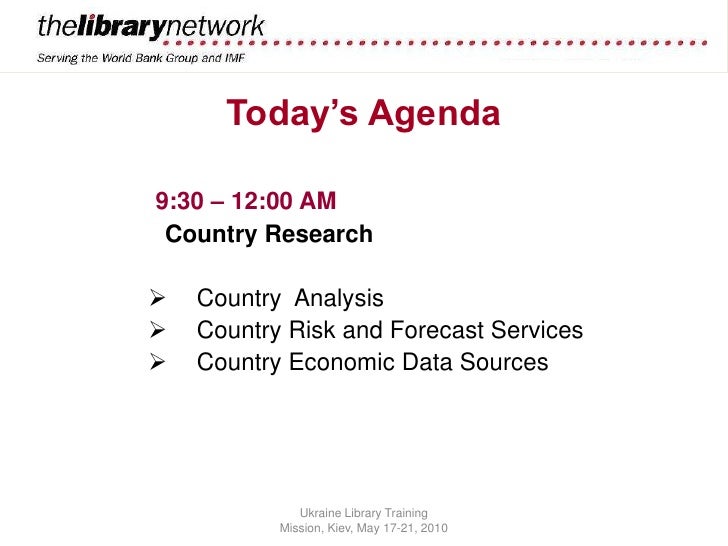 thelibrarynetwork
Serving the World Bank Group and IMF

Today's Agenda

9:30 – 12:00 AM
Country Research

➢ Country Analysis
➢ Country Risk and Forecast Services
➢ Country Economic Data Sources

Ukraine Library Training
Mission, Kiev, May 17-21, 2010